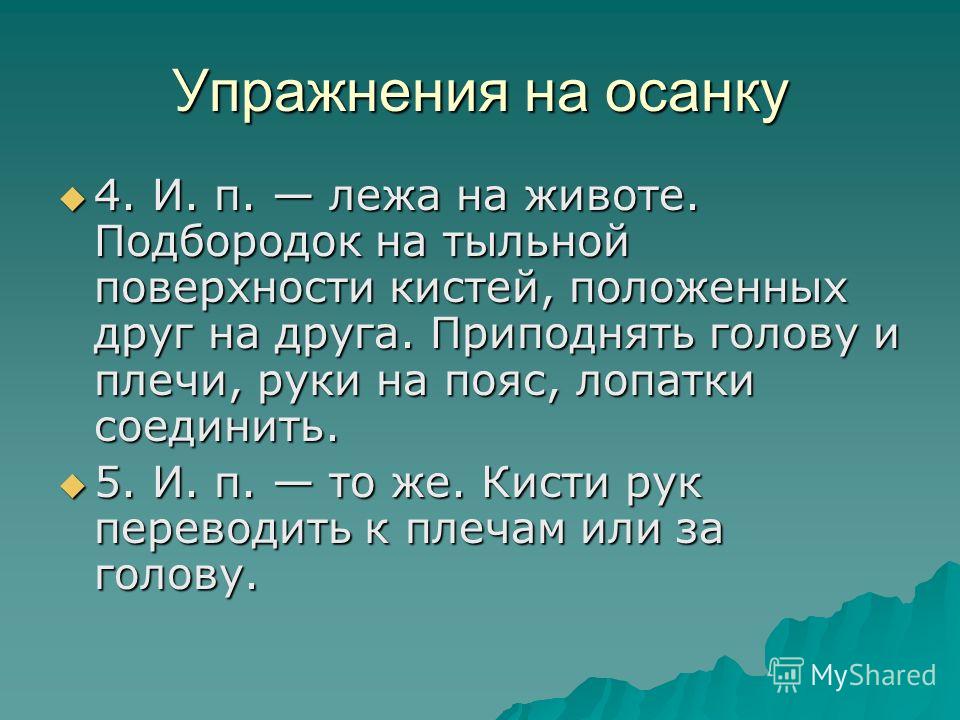 Упражнения на осанку

4. И. п. — лежа на животе. Подбородок на тыльной поверхности кистей, положенных друг на друга. Приподнять голову и плечи, руки на пояс, лопатки соединить.

5. И. п. — то же. Кисти рук переводить к плечам или за голову.

MyShared